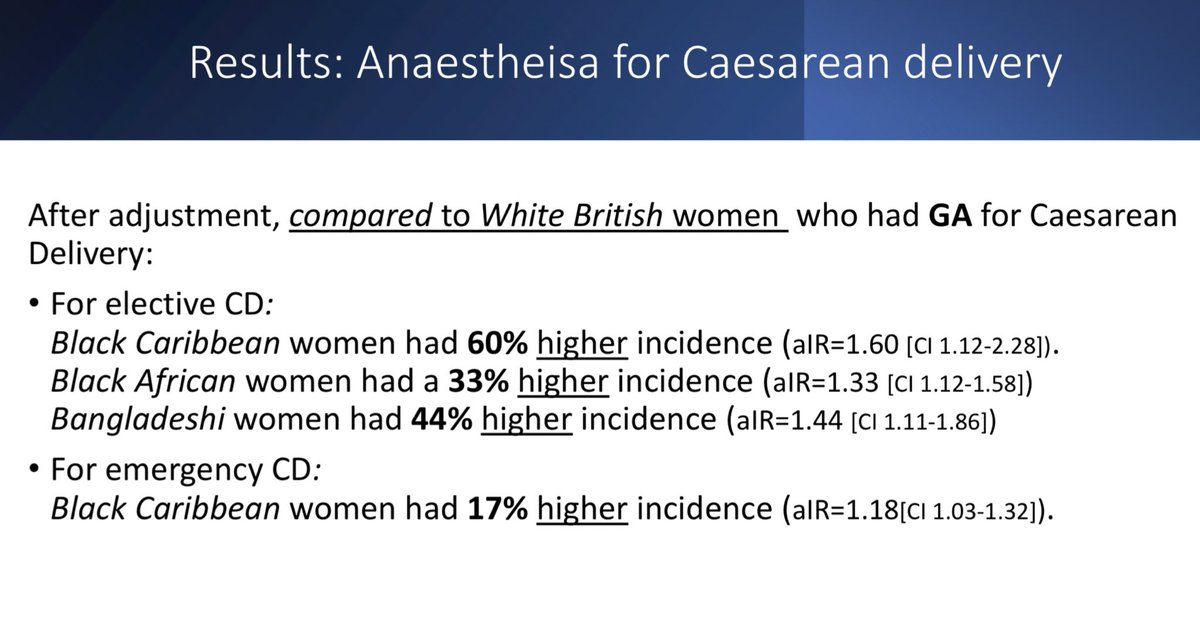 Results: Anaestheisa for Caesarean delivery

After adjustment, compared to White British women who had GA for Caesarean Delivery:

• For elective CD:
Black Caribbean women had 60% higher incidence (aIR=1.60 [CI 1.12-2.28]).
Black African women had a 33% higher incidence (aIR=1.33 [CI 1.12-1.58])
Bangladeshi women had 44% higher incidence (aIR=1.44 [CI 1.11-1.86])

• For emergency CD:
Black Caribbean women had 17% higher incidence (aIR=1.18[CI 1.03-1.32]).